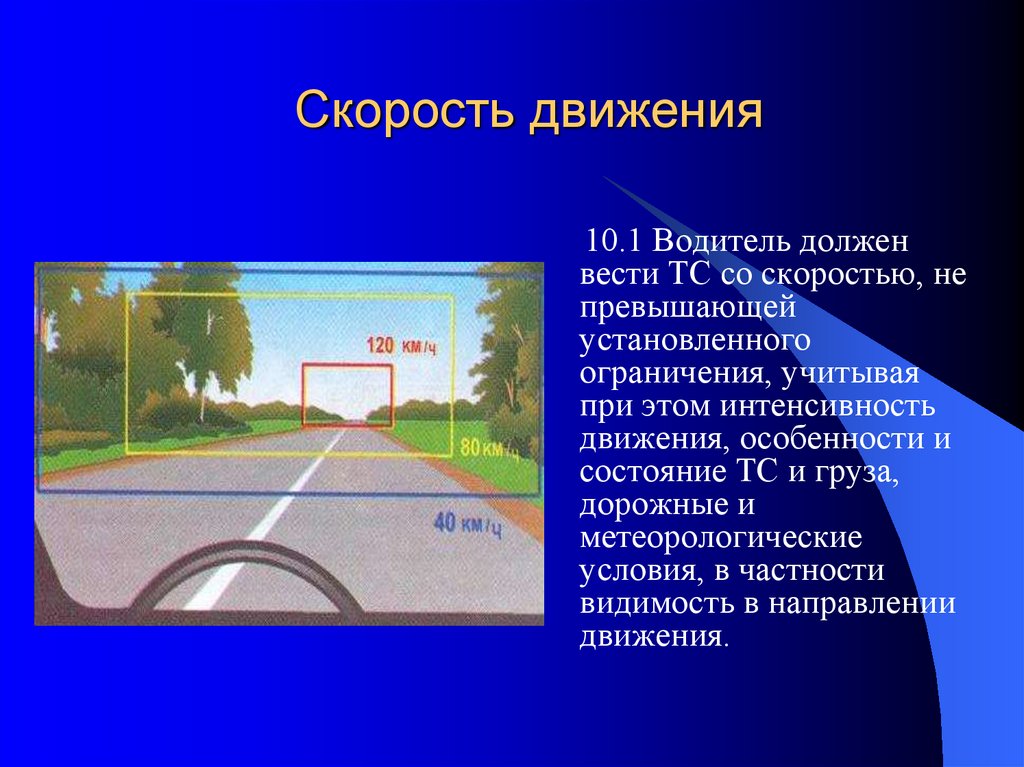 Скорость движения

120 км/ч

80 км/ч

40 км/ч

10.1 Водитель должен вести ТС со скоростью, не превышающей установленного ограничения, учитывая при этом интенсивность движения, особенности и состояние ТС и груза, дорожные и метеорологические условия, в частности видимость в направлении движения.